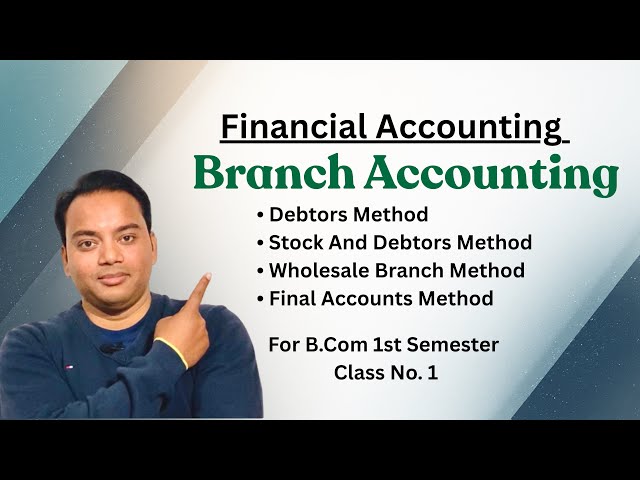 Financial Accounting

Branch Accounting

• Debtors Method
• Stock And Debtors Method
• Wholesale Branch Method
• Final Accounts Method

For B.Com 1st Semester
Class No. 1